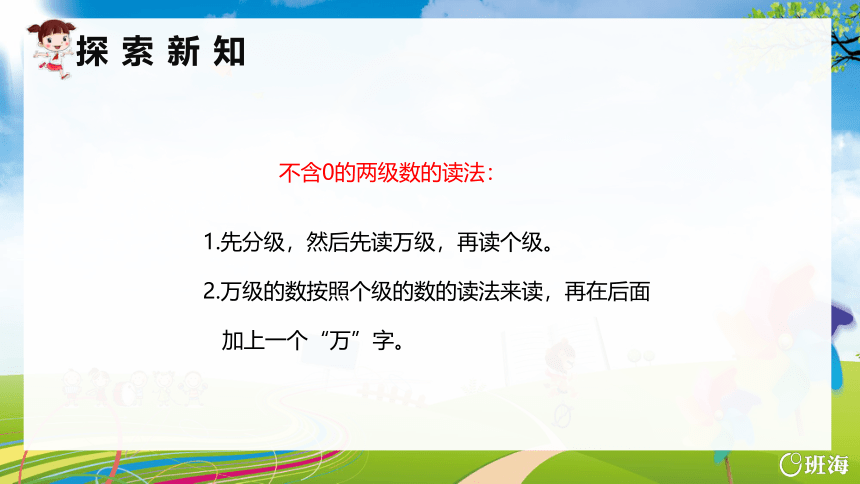 探索新知

不含0的两级数的读法：

1.先分级，然后先读万级，再读个级。

2.万级的数按照个级的数的读法来读，再在后面加上一个“万”字。

班海